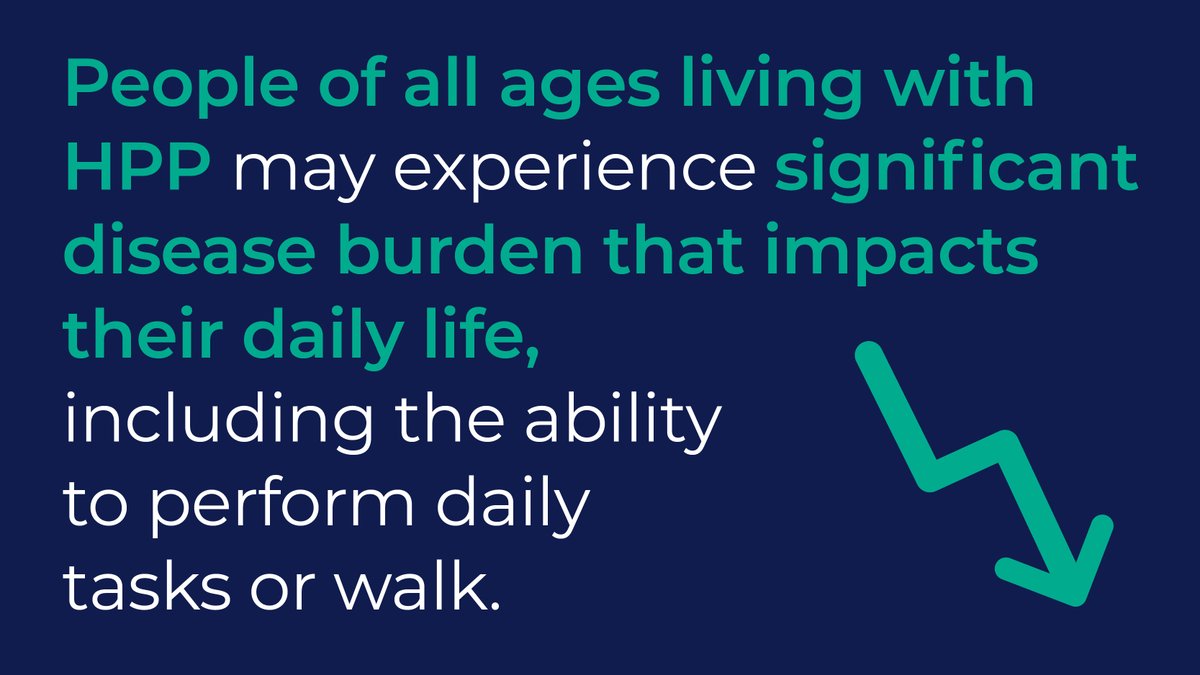 People of all ages living with HPP may experience significant disease burden that impacts their daily life, including the ability to perform daily tasks or walk.